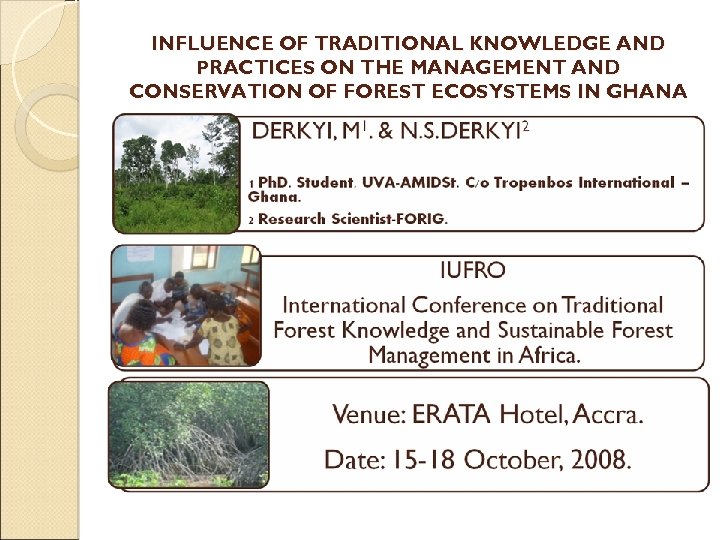 INFLUENCE OF TRADITIONAL KNOWLEDGE AND PRACTICES ON THE MANAGEMENT AND CONSERVATION OF FOREST ECOSYSTEMS IN GHANA

DERKYI, M$^1$. & N.S.DERKYI$^2$

1 PhD. Student. UVA-AMIDSt. C/o Tropenbos International – Ghana.

2 Research Scientist-FORIG.

IUFRO

International Conference on Traditional Forest Knowledge and Sustainable Forest Management in Africa.

Venue: ERATA Hotel, Accra.

Date: 15-18 October, 2008.